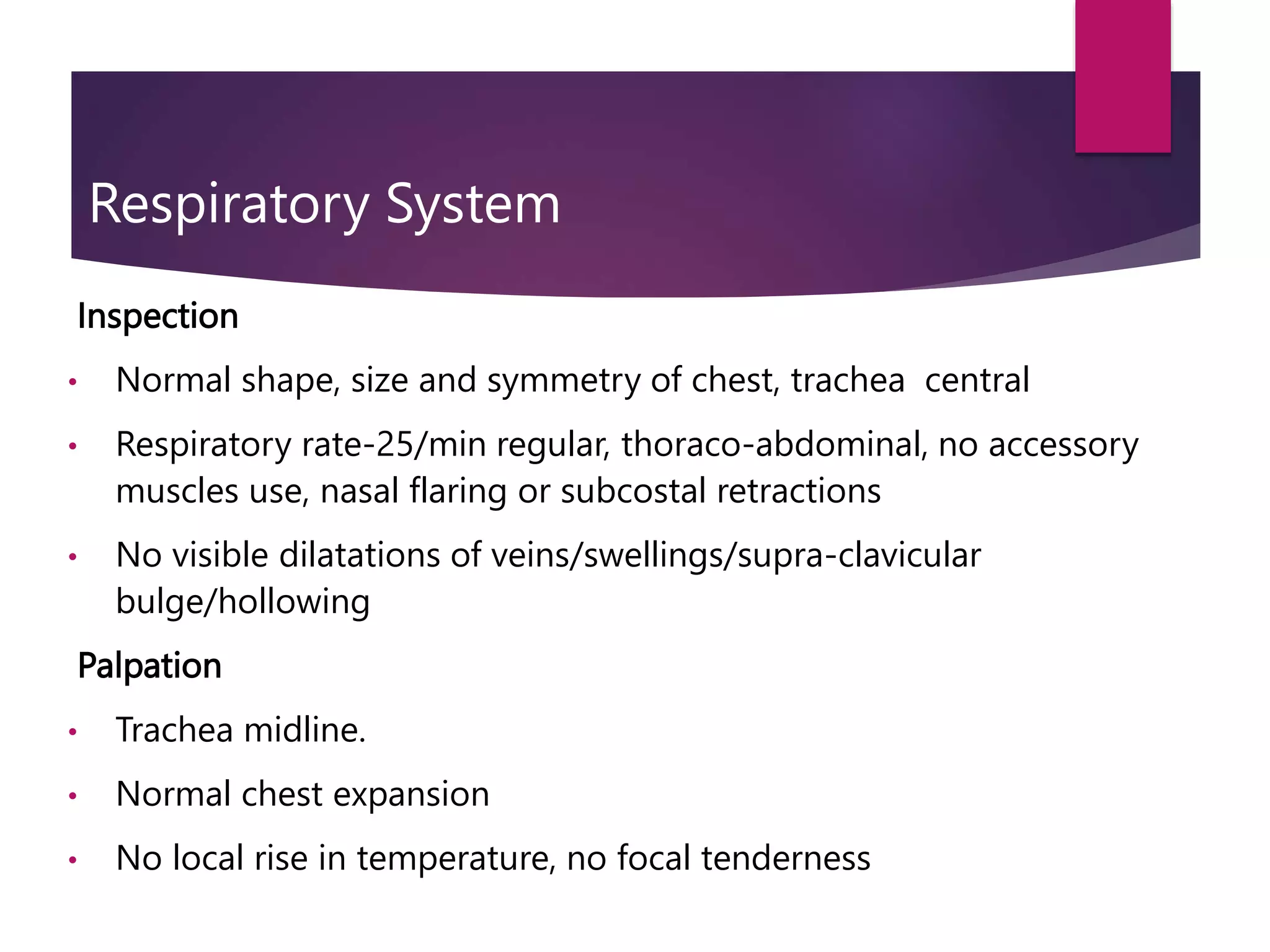 Respiratory System

Inspection

• Normal shape, size and symmetry of chest, trachea  central

• Respiratory rate-25/min regular, thoraco-abdominal, no accessory muscles use, nasal flaring or subcostal retractions

• No visible dilatations of veins/swellings/supra-clavicular bulge/hollowing

Palpation

• Trachea midline.

• Normal chest expansion

• No local rise in temperature, no focal tenderness